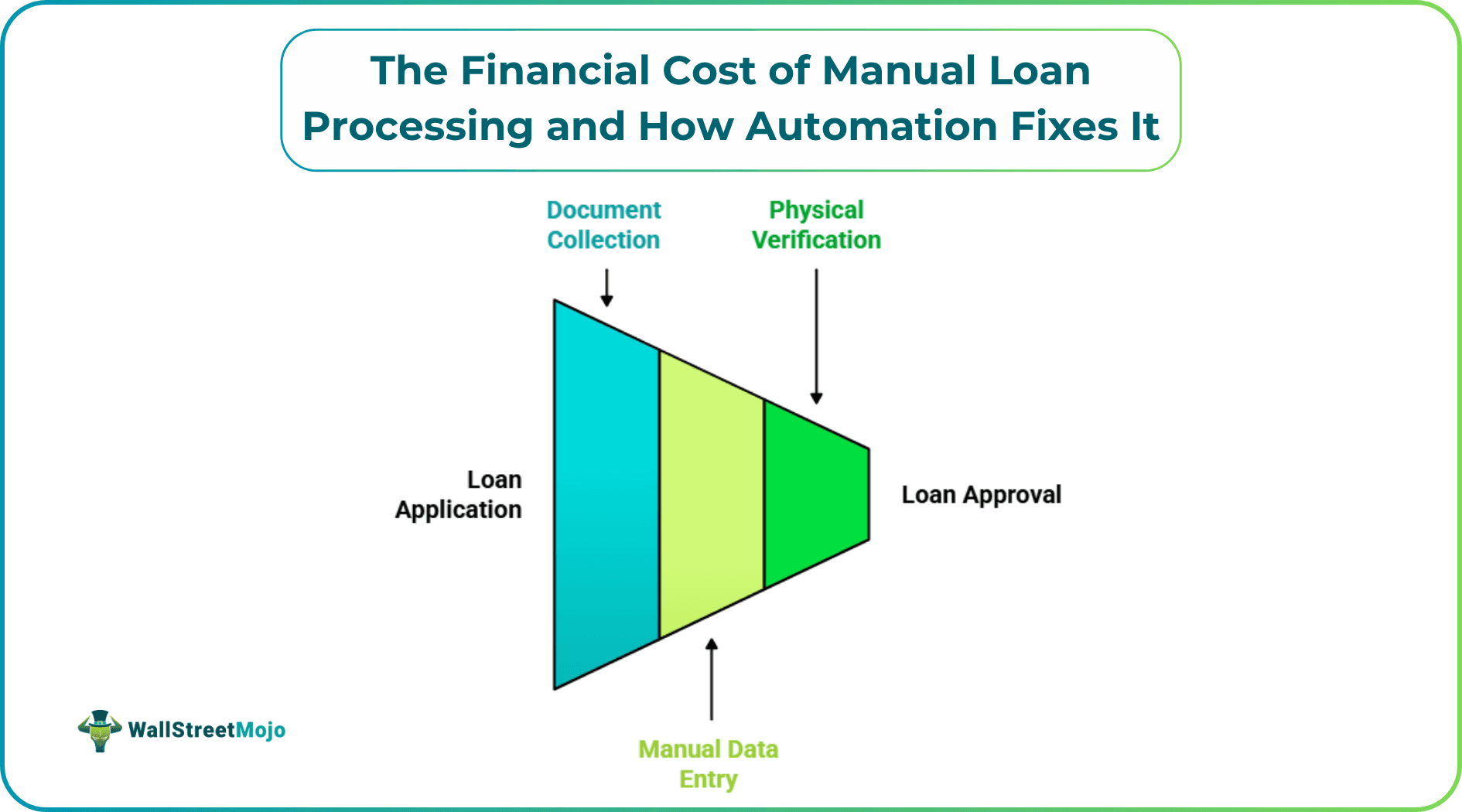 The Financial Cost of Manual Loan Processing and How Automation Fixes It

Document Collection

Physical Verification

Loan Application

Loan Approval

Manual Data Entry

WallStreetMojo